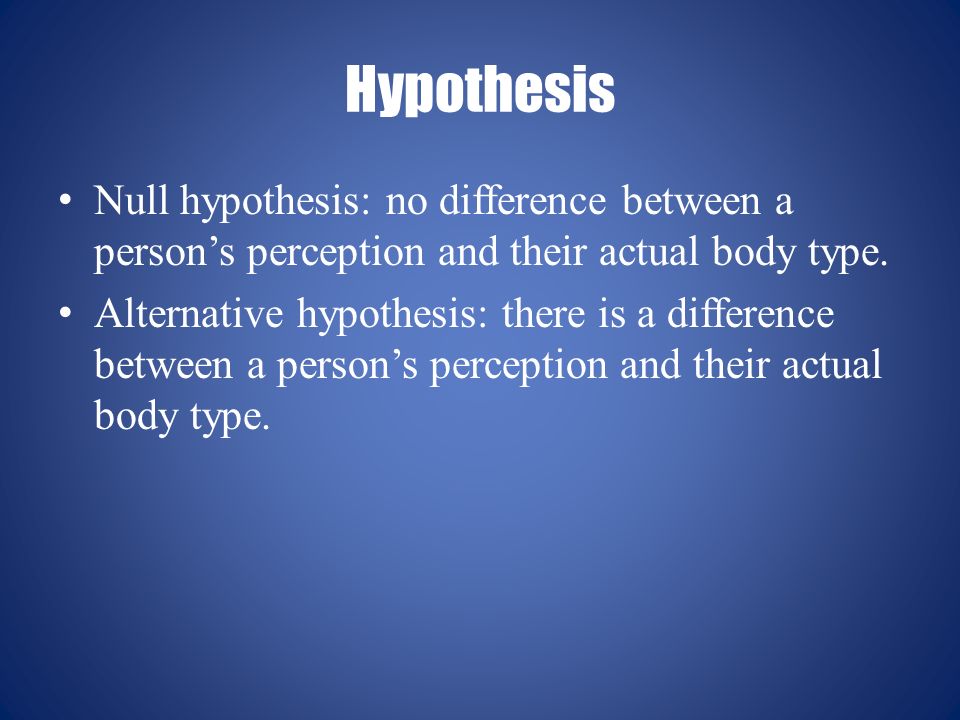 Hypothesis

• Null hypothesis: no difference between a person’s perception and their actual body type.
• Alternative hypothesis: there is a difference between a person’s perception and their actual body type.